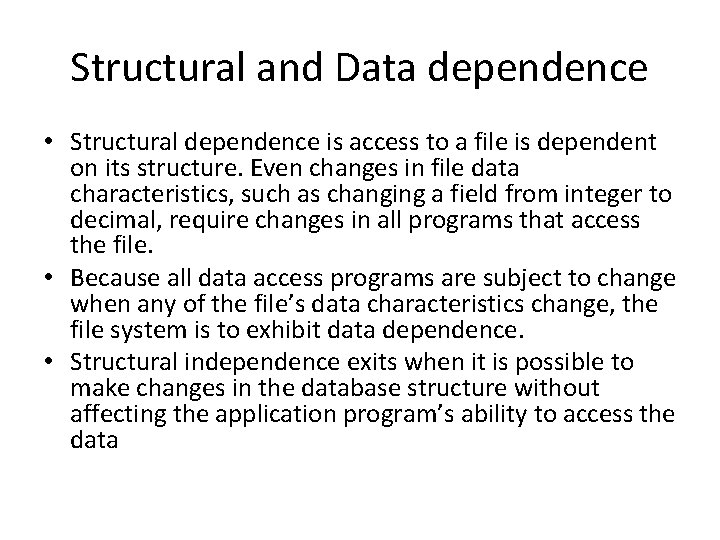 Structural and Data dependence

• Structural dependence is access to a file is dependent on its structure. Even changes in file data characteristics, such as changing a field from integer to decimal, require changes in all programs that access the file.
• Because all data access programs are subject to change when any of the file's data characteristics change, the file system is to exhibit data dependence.
• Structural independence exits when it is possible to make changes in the database structure without affecting the application program's ability to access the data